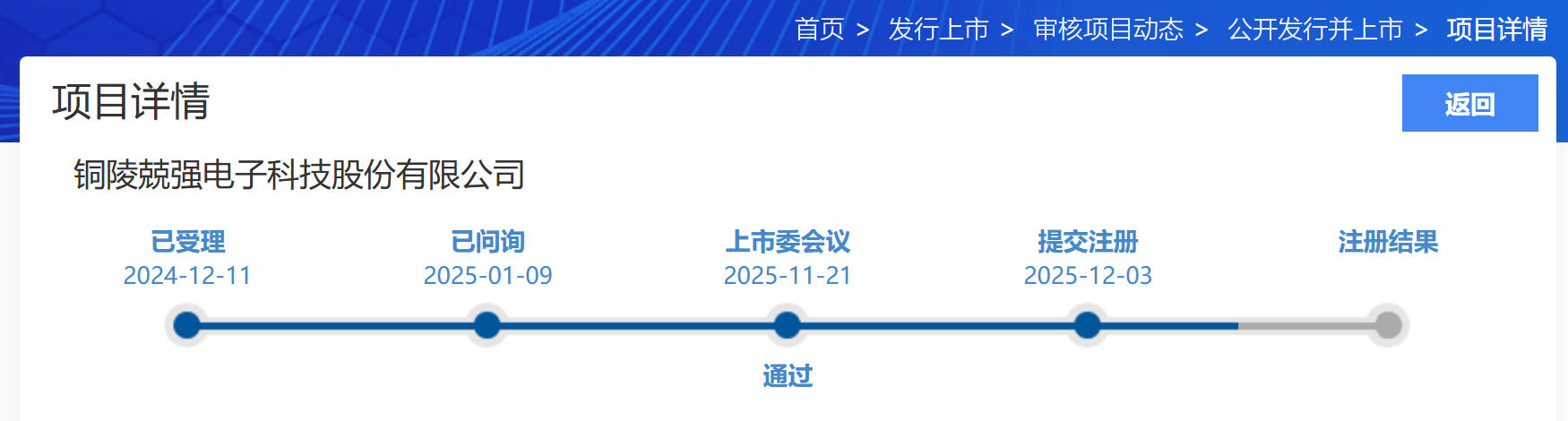 首页 > 发行上市 > 审核项目动态 > 公开发行并上市 > 项目详情

项目详情

返回

铜陵兢强电子科技股份有限公司

已受理
2024-12-11

已问询
2025-01-09

上市委会议
2025-11-21

提交注册
2025-12-03

注册结果

通过